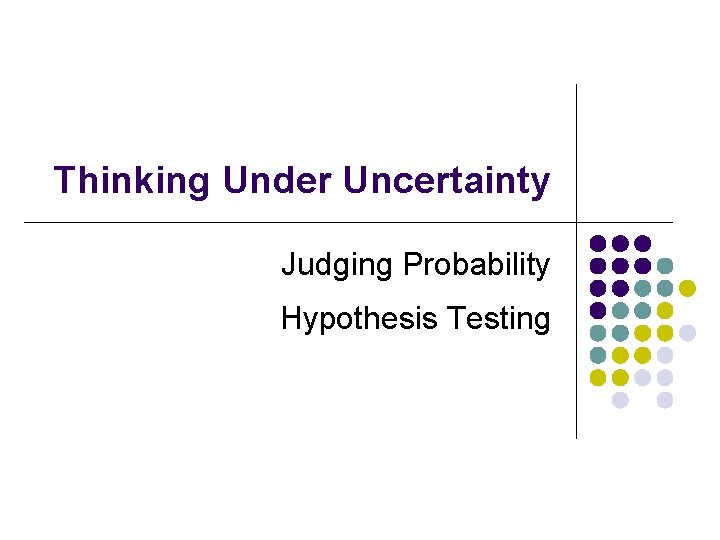 Thinking Under Uncertainty

Judging Probability

Hypothesis Testing